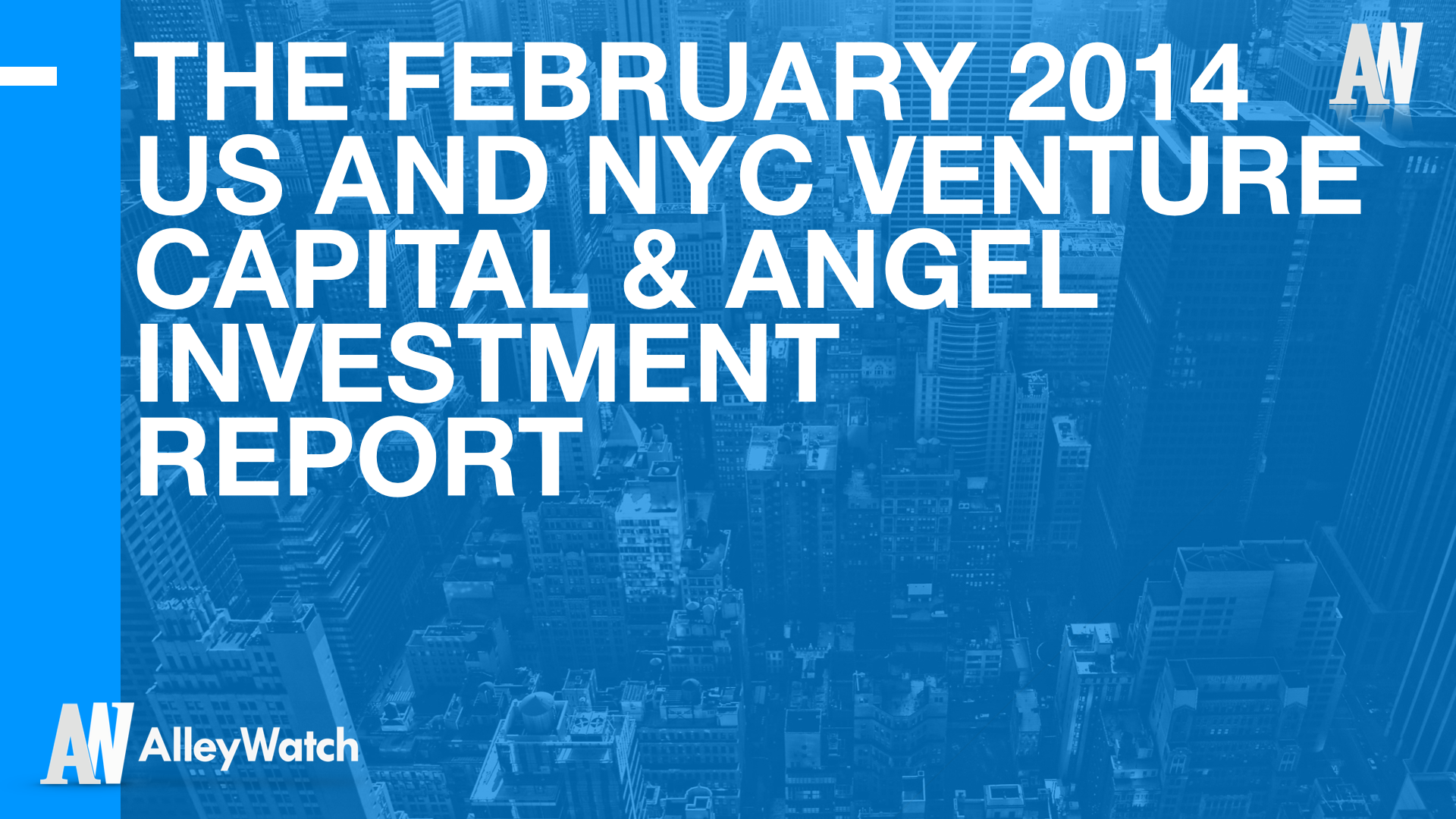 THE FEBRUARY 2014 US AND NYC VENTURE CAPITAL & ANGEL INVESTMENT REPORT

AW

AW AlleyWatch